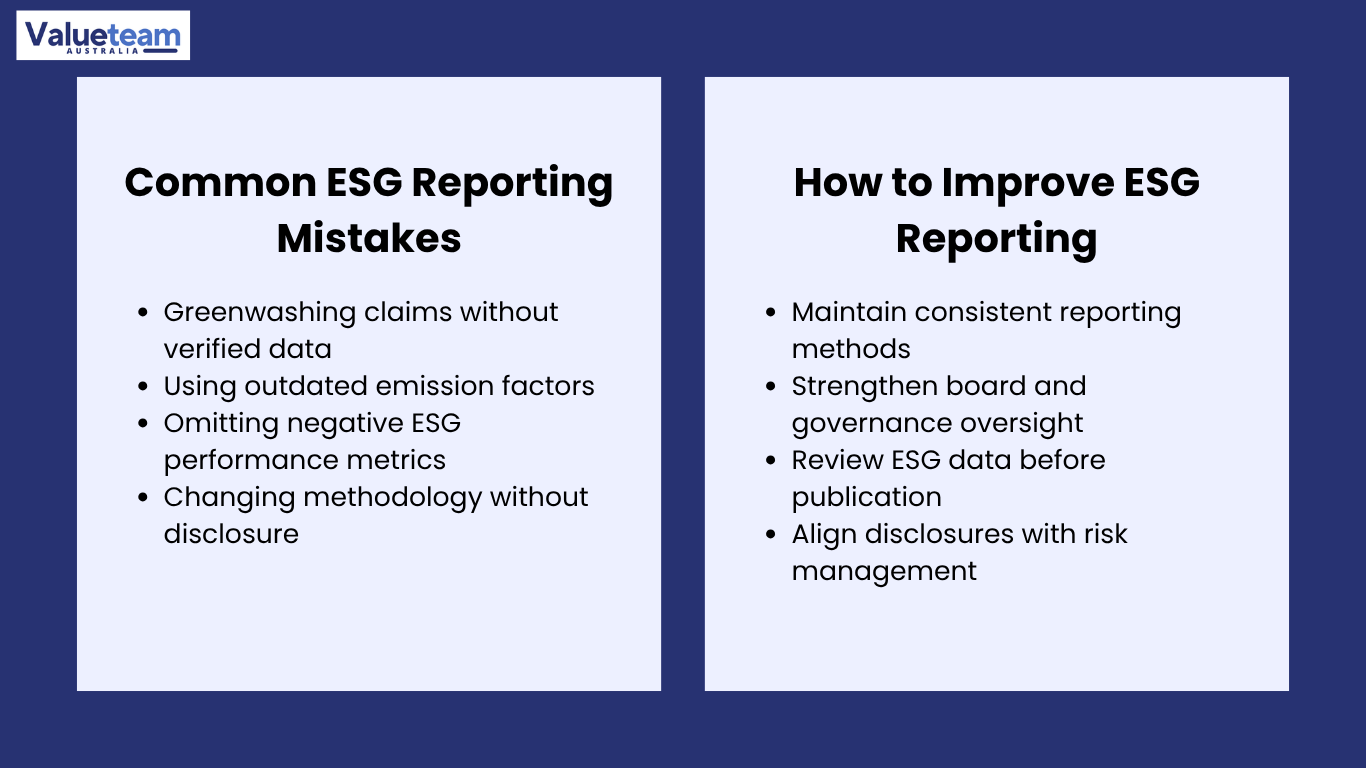 Valueteam
AUSTRALIA

Common ESG Reporting Mistakes

- Greenwashing claims without verified data
- Using outdated emission factors
- Omitting negative ESG performance metrics
- Changing methodology without disclosure

How to Improve ESG Reporting

- Maintain consistent reporting methods
- Strengthen board and governance oversight
- Review ESG data before publication
- Align disclosures with risk management